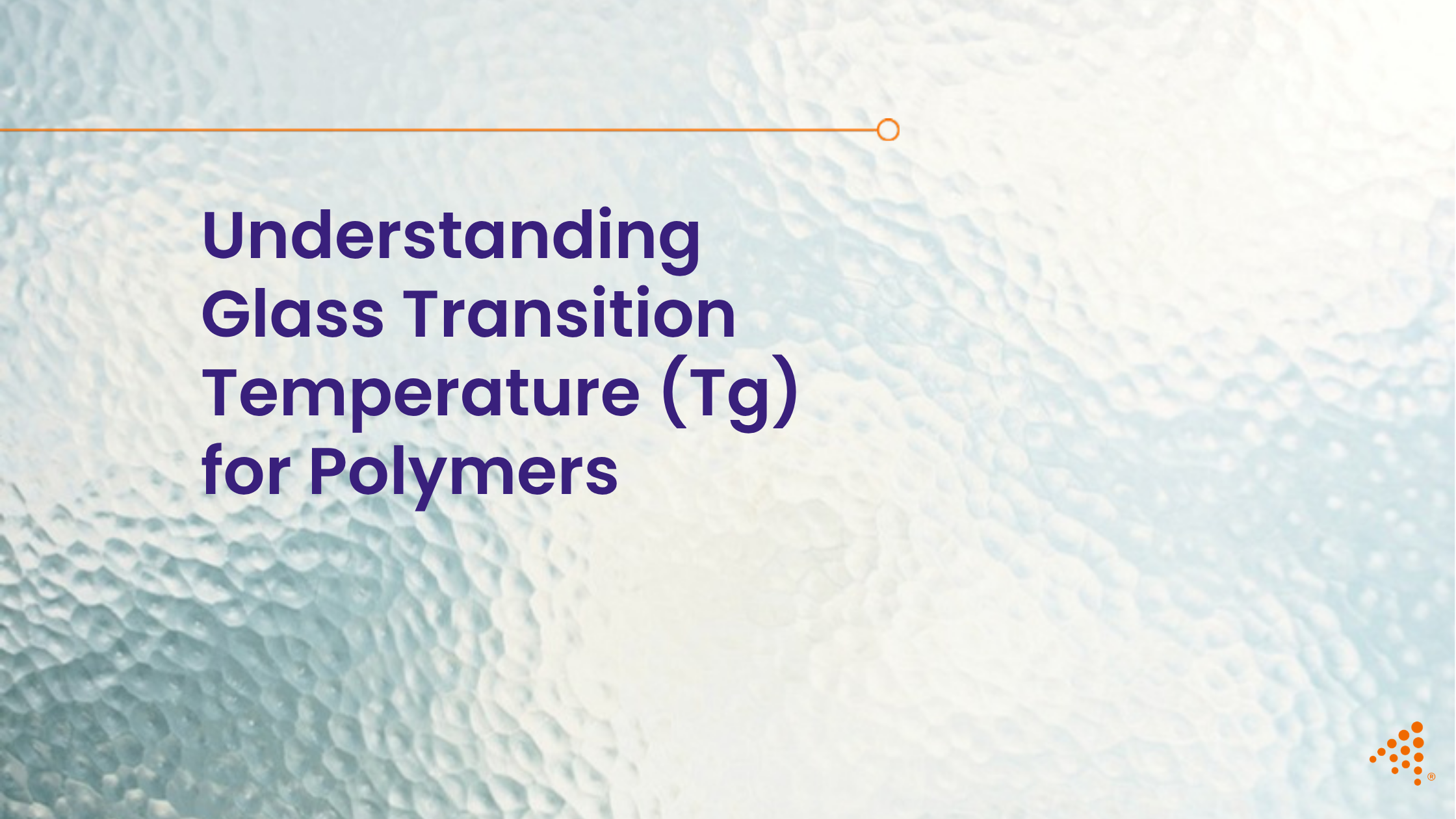 Understanding Glass Transition Temperature (Tg) for Polymers

®